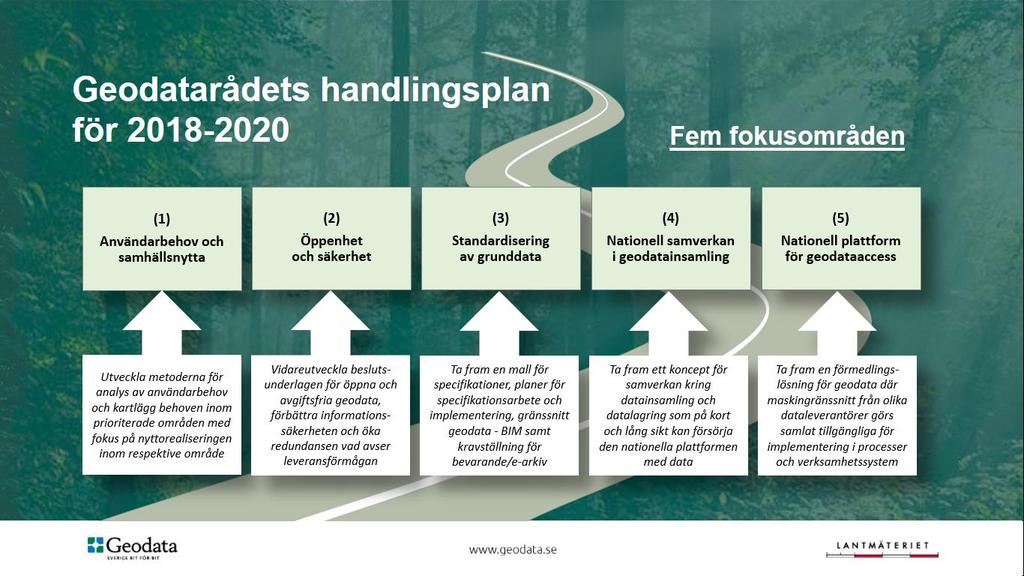 Geodatarådets handlingsplan för 2018-2020

Fem fokusområden

(1)
Användarbehov och samhällsnytta

(2)
Öppenhet och säkerhet

(3)
Standardisering av grunddata

(4)
Nationell samverkan i geodatainsamling

(5)
Nationell plattform för geodataaccess

Utveckla metoderna för analys av användarbehov och kartlägg behoven inom prioriterade områden med fokus på nyttorealiseringen inom respektive område

Vidareutveckla beslutsunderlagen för öppna och avgiftsfria geodata, förbättra informationssäkerheten och öka redundansen vad avser leveransförmågan

Ta fram en mall för specifikationer, planer för specifikationsarbete och implementering, gränssnitt geodata - BIM samt kravställning för bevarande/e-arkiv

Ta fram ett koncept för samverkan kring datainsamling och datalagring som på kort och lång sikt kan försörja den nationella plattformen med data

Ta fram en förmedlingslösning för geodata där maskingränssnitt från olika dataleverantörer görs samlat tillgängliga för implementering i processer och verksamhetssystem

Geodata
SVERIGE BIT FÖR BIT

www.geodata.se

LANTMÄTERIET